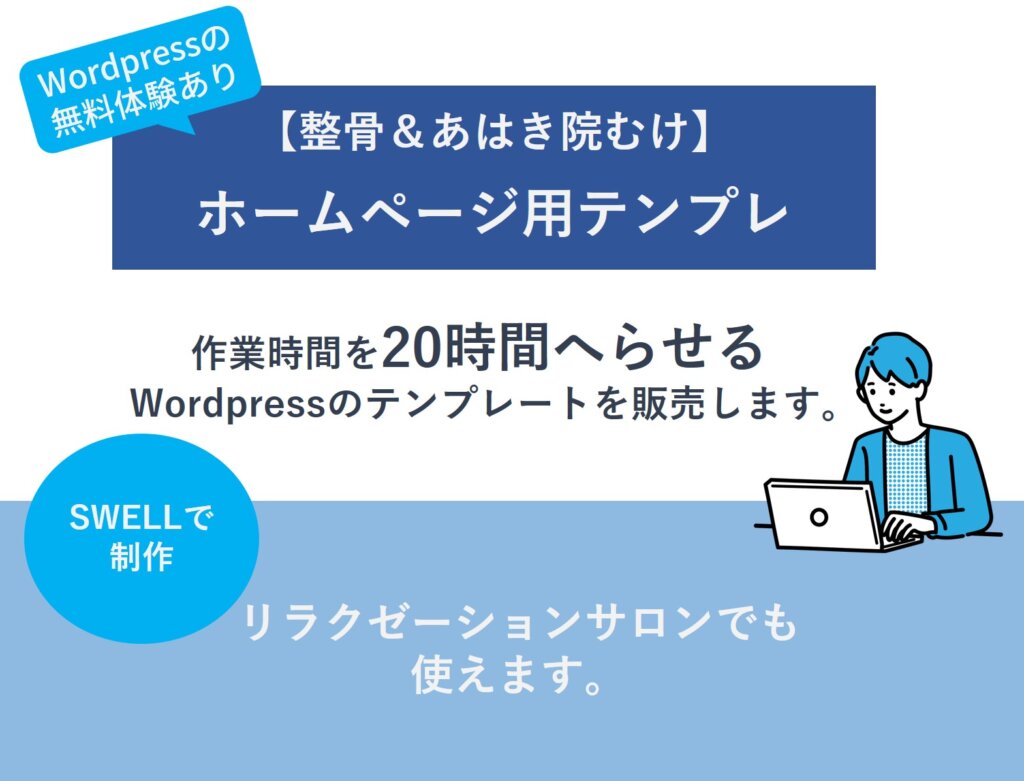 Wordpressの
無料体験あり

【整骨＆あはき院むけ】
ホームページ用テンプレ

作業時間を20時間へらせる
Wordpressのテンプレートを販売します。

SWELLで
制作

リラクゼーションサロンでも
使えます。